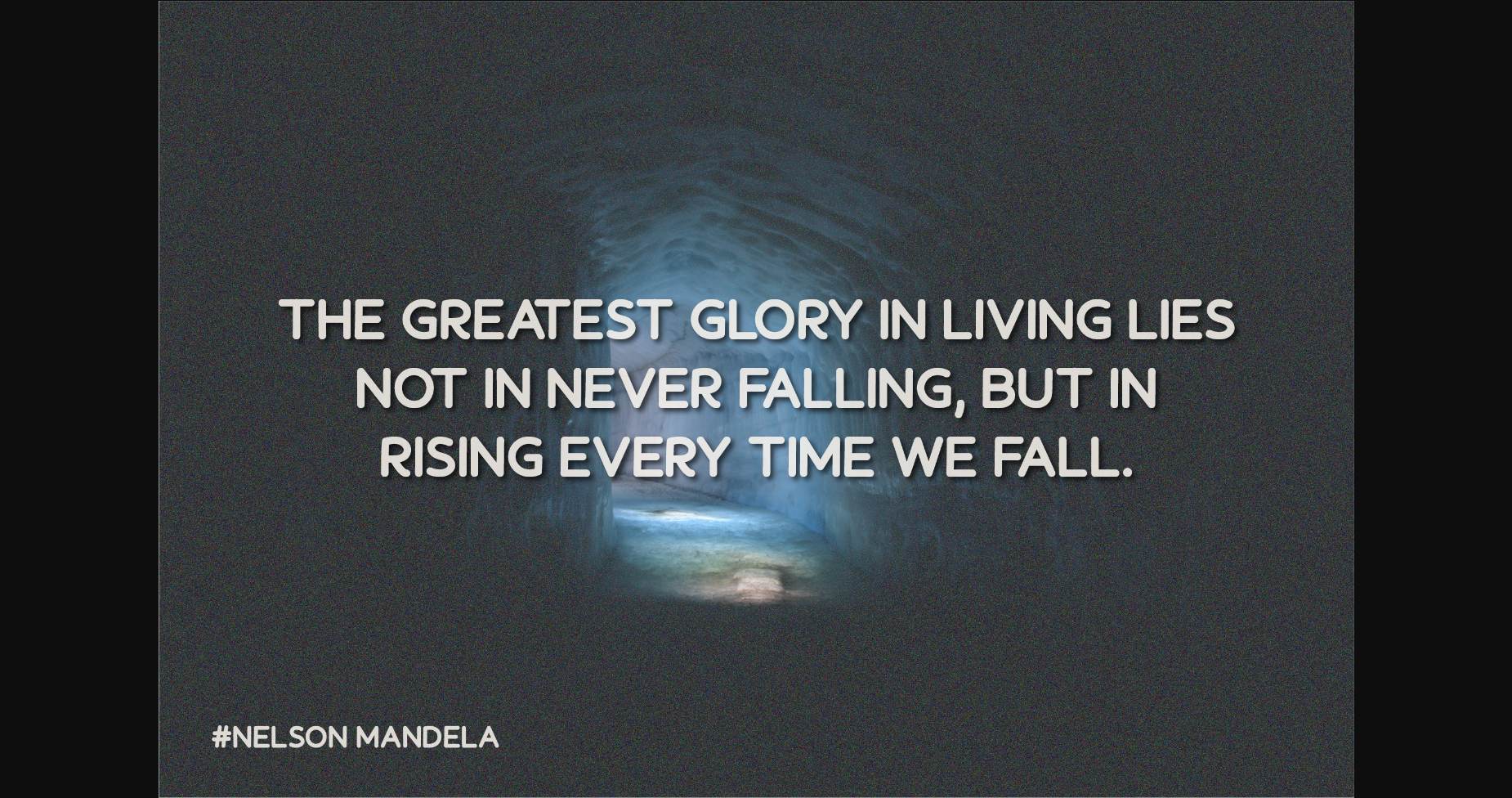 THE GREATEST GLORY IN LIVING LIES NOT IN NEVER FALLING, BUT IN RISING EVERY TIME WE FALL.

#NELSON MANDELA